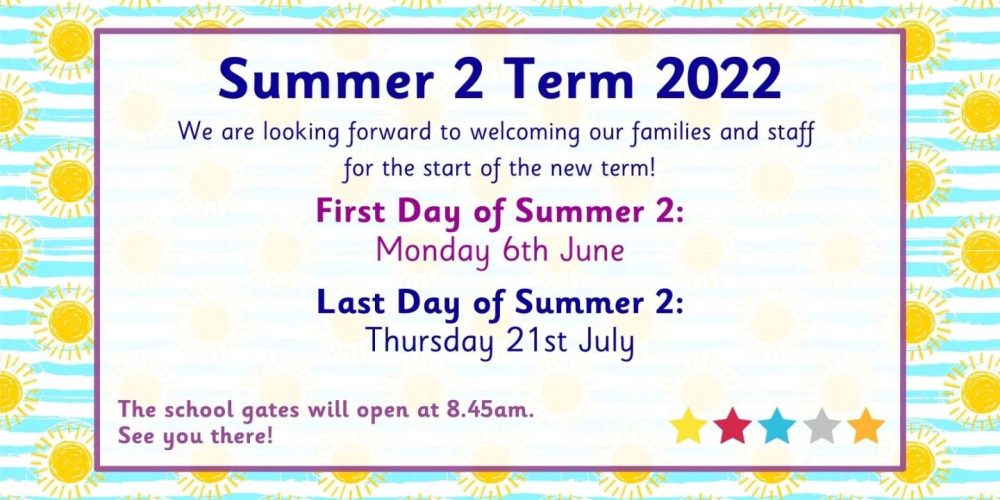 Summer 2 Term 2022

We are looking forward to welcoming our families and staff for the start of the new term!

First Day of Summer 2:
Monday 6th June

Last Day of Summer 2:
Thursday 21st July

The school gates will open at 8.45am.
See you there!